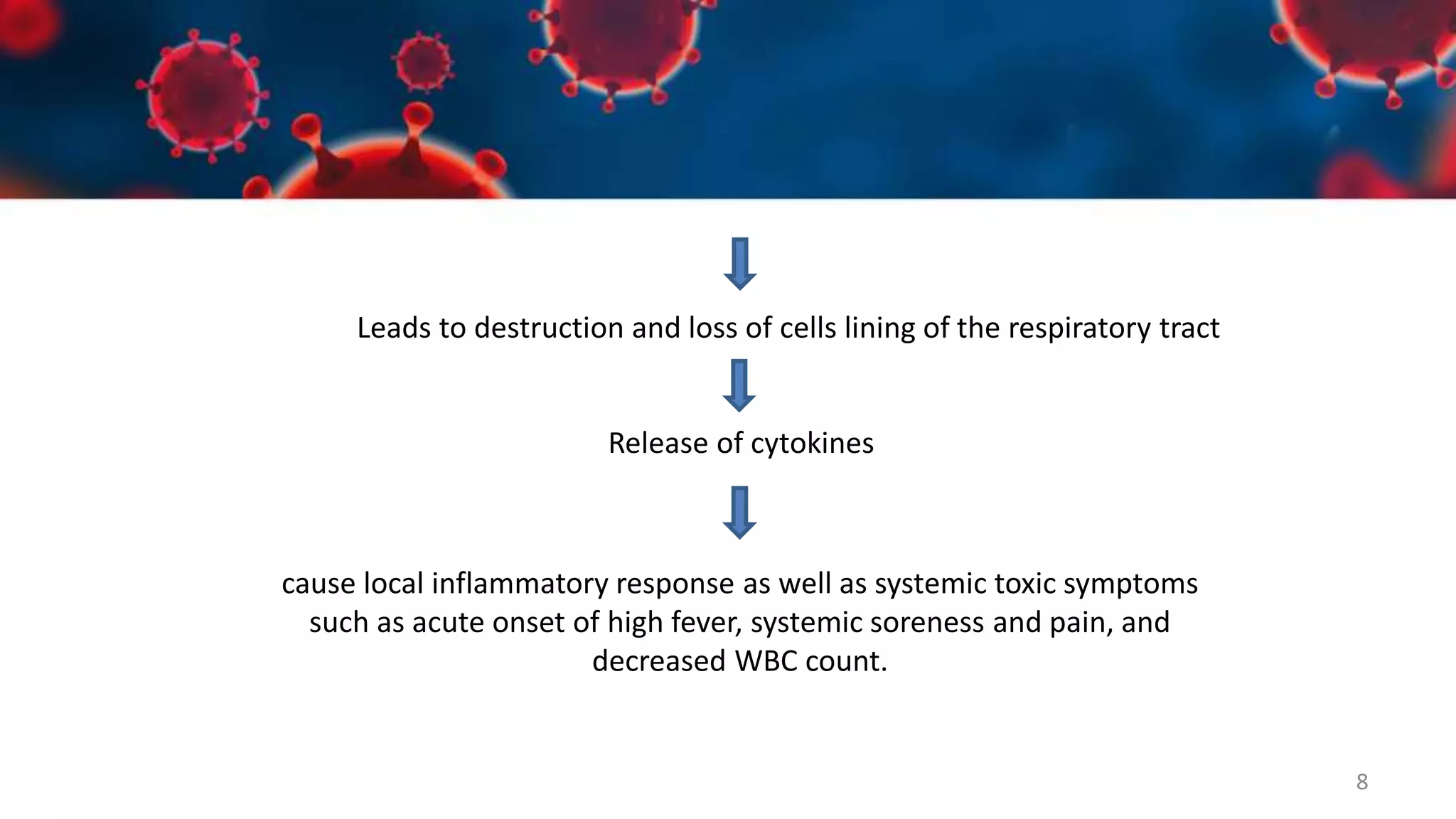 Leads to destruction and loss of cells lining of the respiratory tract

Release of cytokines

cause local inflammatory response as well as systemic toxic symptoms such as acute onset of high fever, systemic soreness and pain, and decreased WBC count.

8